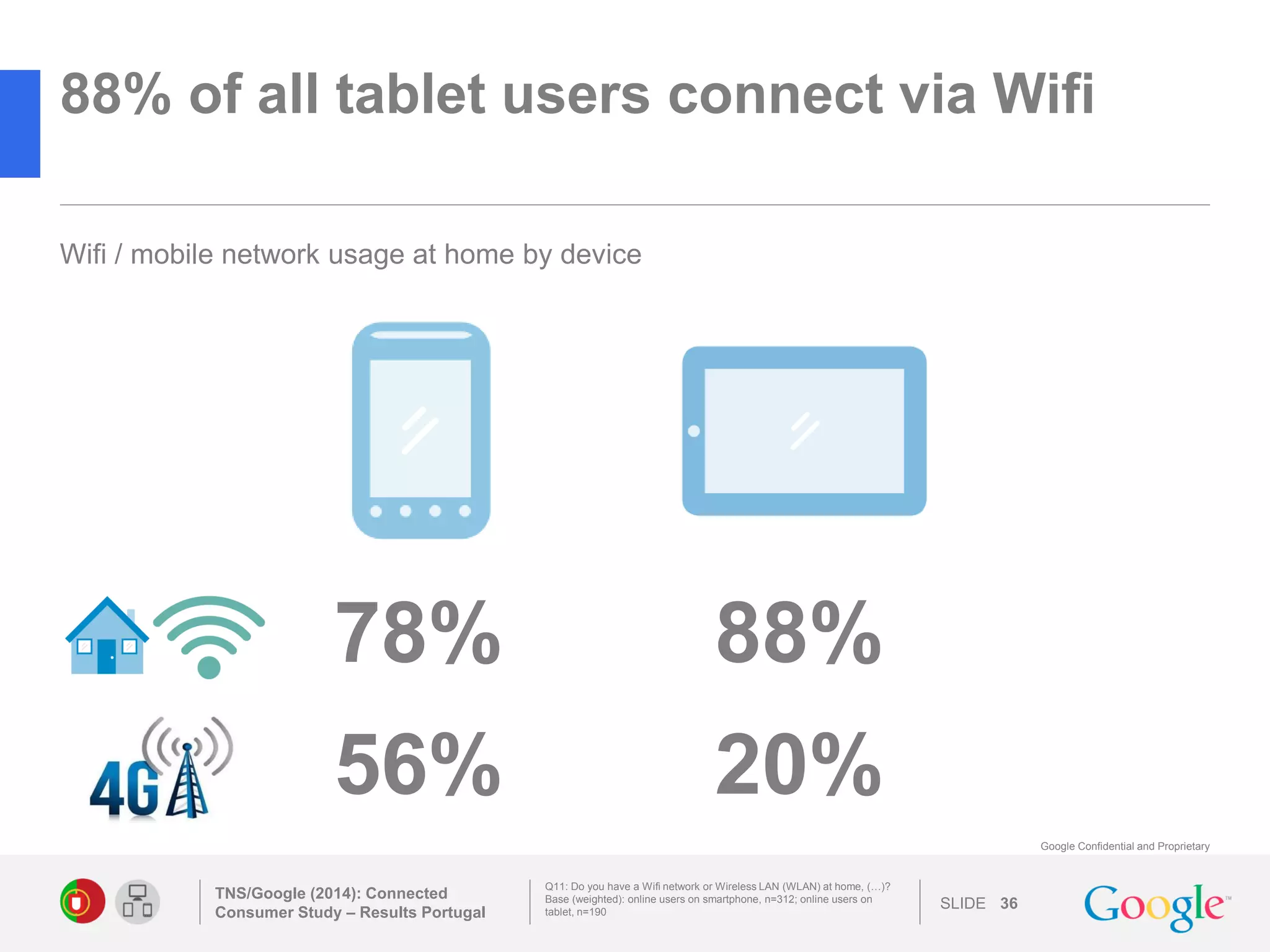 88% of all tablet users connect via Wifi

Wifi / mobile network usage at home by device

78%

88%

4G

56%

20%

Google Confidential and Proprietary

TNS/Google (2014): Connected Consumer Study – Results Portugal

Q11: Do you have a Wifi network or Wireless LAN (WLAN) at home, (…)? Base (weighted): online users on smartphone, n=312; online users on tablet, n=190

SLIDE 36

Google™